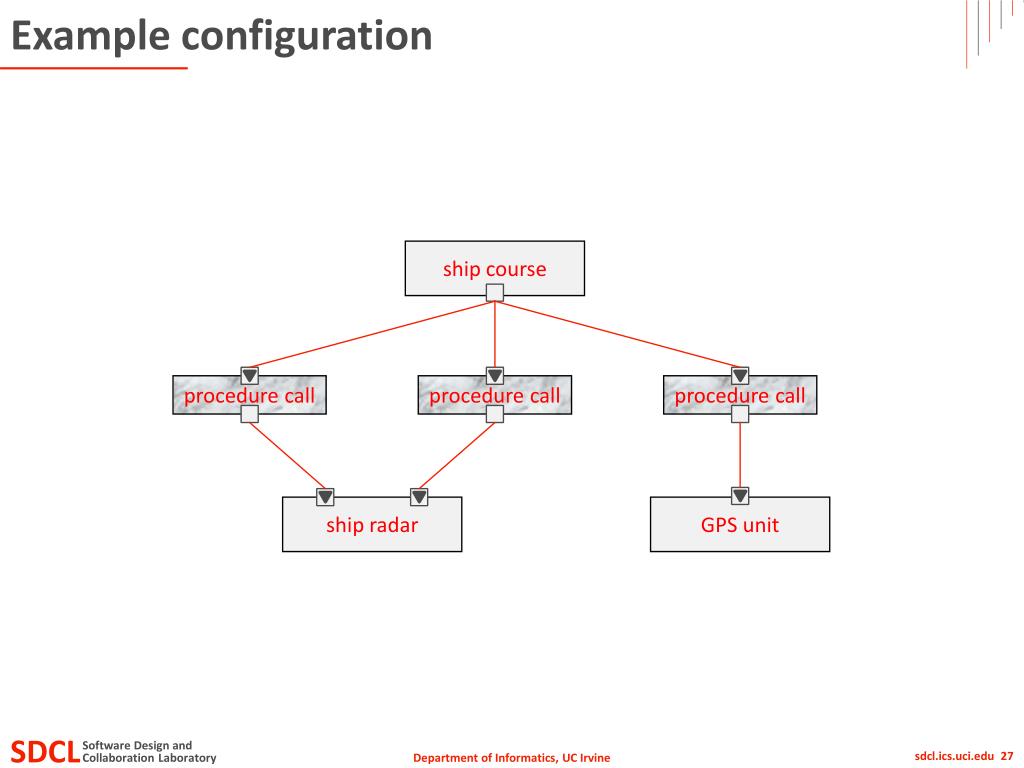 Example configuration

ship course

procedure call

procedure call

procedure call

ship radar

GPS unit

SDCL Software Design and Collaboration Laboratory

Department of Informatics, UC Irvine

sdcl.ics.uci.edu 27